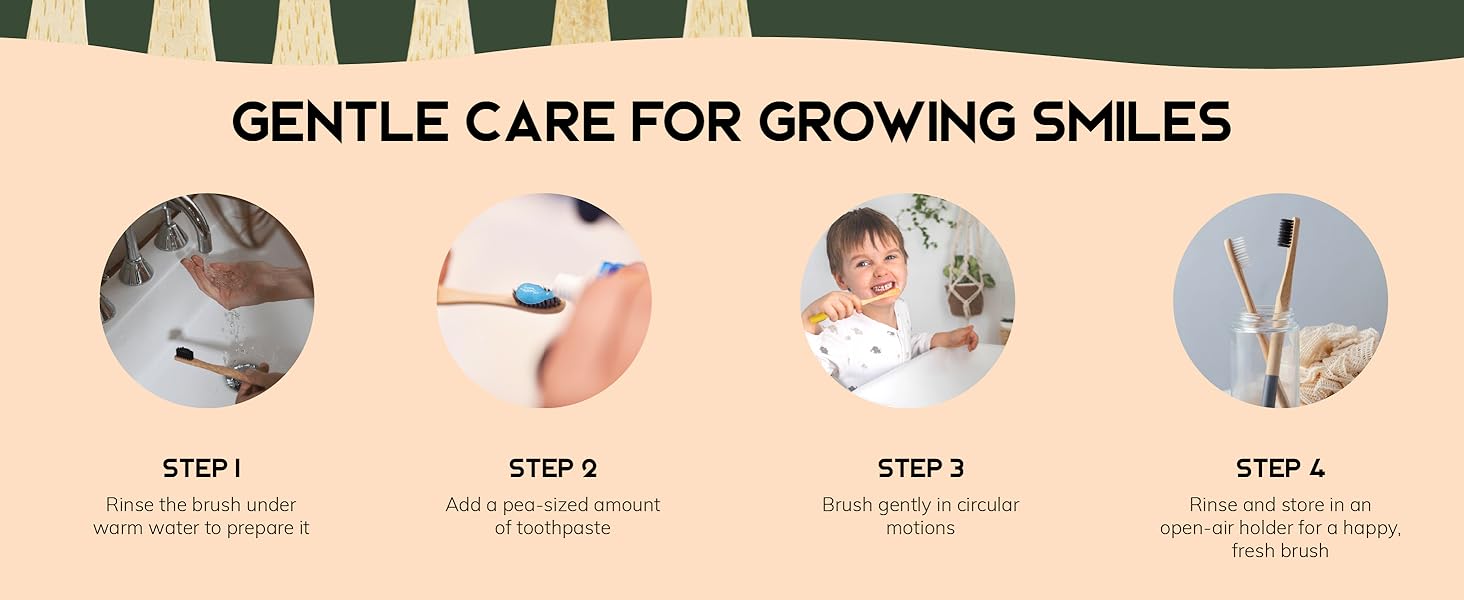 GENTLE CARE FOR GROWING SMILES

STEP 1
Rinse the brush under warm water to prepare it

STEP 2
Add a pea-sized amount of toothpaste

STEP 3
Brush gently in circular motions

STEP 4
Rinse and store in an open-air holder for a happy, fresh brush